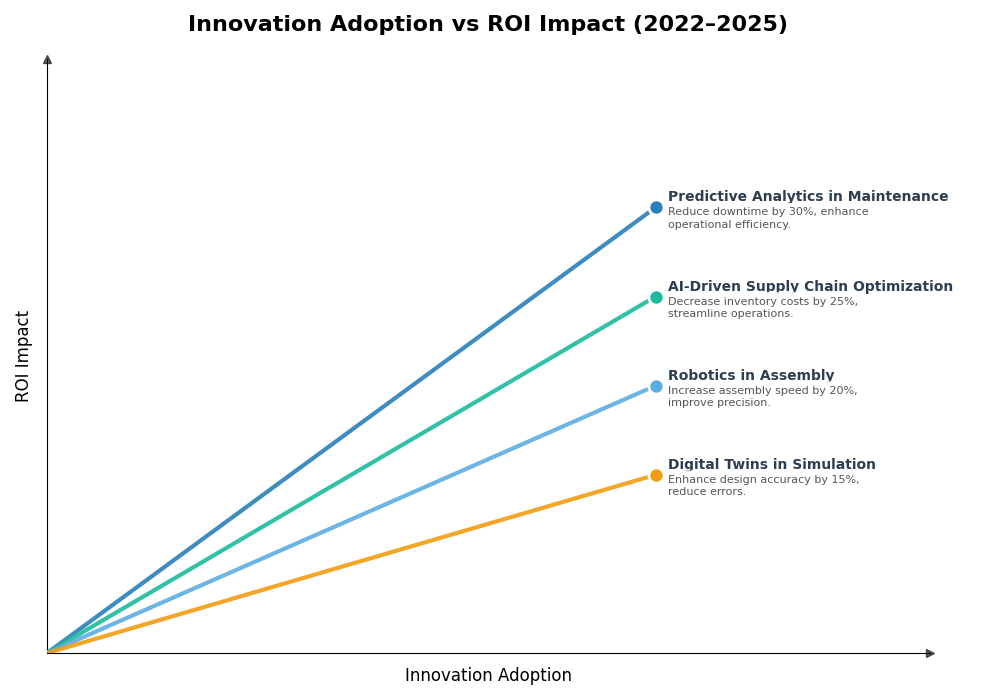 Innovation Adoption vs ROI Impact (2022–2025)

ROI Impact

Predictive Analytics in Maintenance
Reduce downtime by 30%, enhance operational efficiency.

AI-Driven Supply Chain Optimization
Decrease inventory costs by 25%, streamline operations.

Robotics in Assembly
Increase assembly speed by 20%, improve precision.

Digital Twins in Simulation
Enhance design accuracy by 15%, reduce errors.

Innovation Adoption